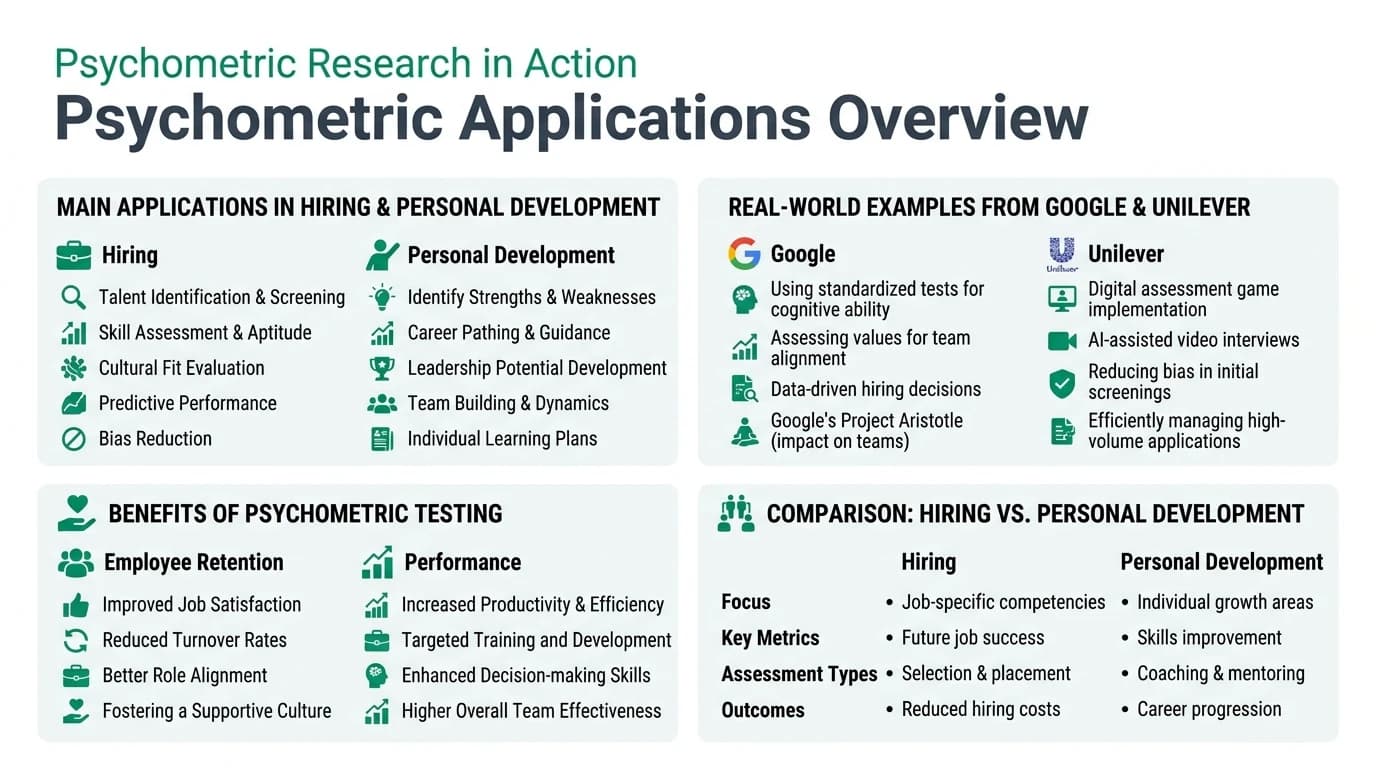 Psychometric Research in Action
Psychometric Applications Overview

MAIN APPLICATIONS IN HIRING & PERSONAL DEVELOPMENT

Hiring
Talent Identification & Screening
Skill Assessment & Aptitude
Cultural Fit Evaluation
Predictive Performance
Bias Reduction

Personal Development
Identify Strengths & Weaknesses
Career Pathing & Guidance
Leadership Potential Development
Team Building & Dynamics
Individual Learning Plans

REAL-WORLD EXAMPLES FROM GOOGLE & UNILEVER

Google
Using standardized tests for cognitive ability
Assessing values for team alignment
Data-driven hiring decisions
Google's Project Aristotle (impact on teams)

Unilever
Unilever
Digital assessment game implementation
AI-assisted video interviews
Reducing bias in initial screenings
Efficiently managing high-volume applications

BENEFITS OF PSYCHOMETRIC TESTING

Employee Retention
Improved Job Satisfaction
Reduced Turnover Rates
Better Role Alignment
Fostering a Supportive Culture

Performance
Increased Productivity & Efficiency
Targeted Training and Development
Enhanced Decision-making Skills
Higher Overall Team Effectiveness

COMPARISON: HIRING VS. PERSONAL DEVELOPMENT

| | Hiring | Personal Development |
|---|---|---|
| Focus | • Job-specific competencies | • Individual growth areas |
| Key Metrics | • Future job success | • Skills improvement |
| Assessment Types | • Selection & placement | • Coaching & mentoring |
| Outcomes | • Reduced hiring costs | • Career progression |